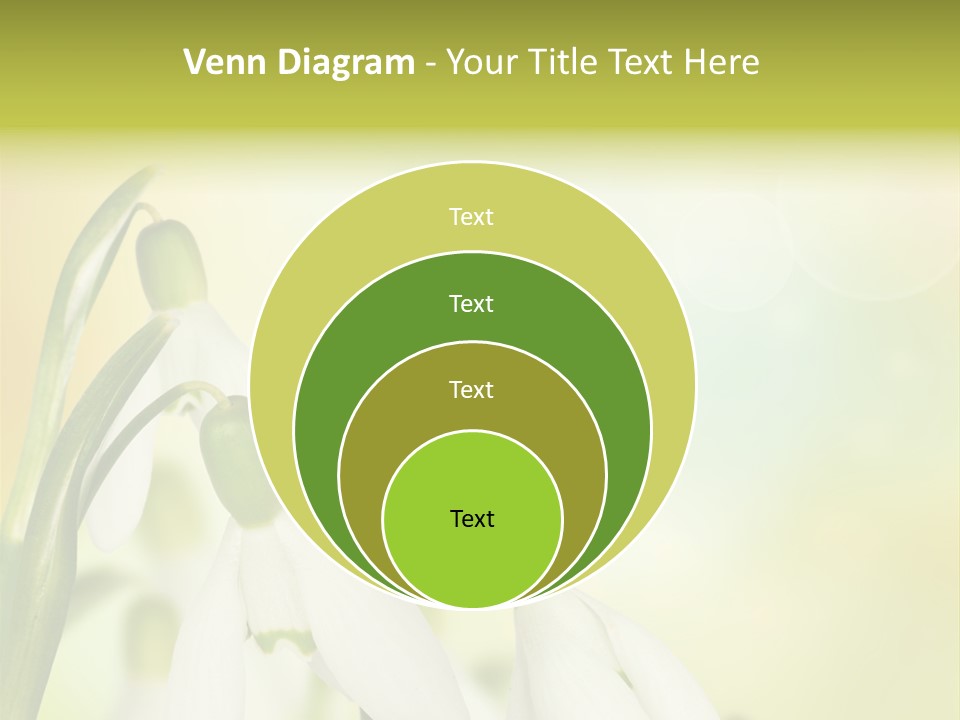 Venn Diagram - Your Title Text Here

Text

Text

Text

Text